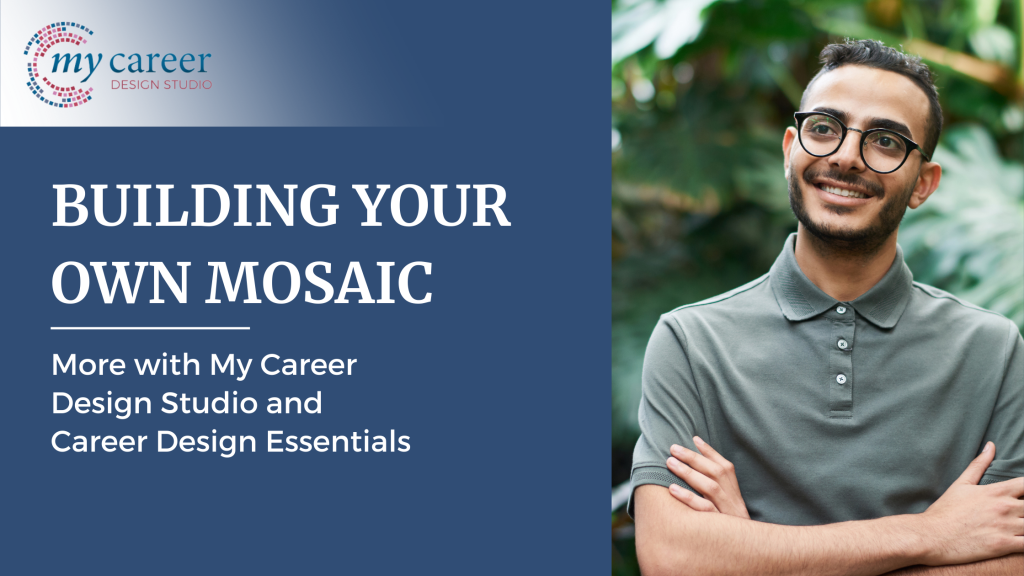 my career
DESIGN STUDIO

BUILDING YOUR OWN MOSAIC

More with My Career Design Studio and Career Design Essentials